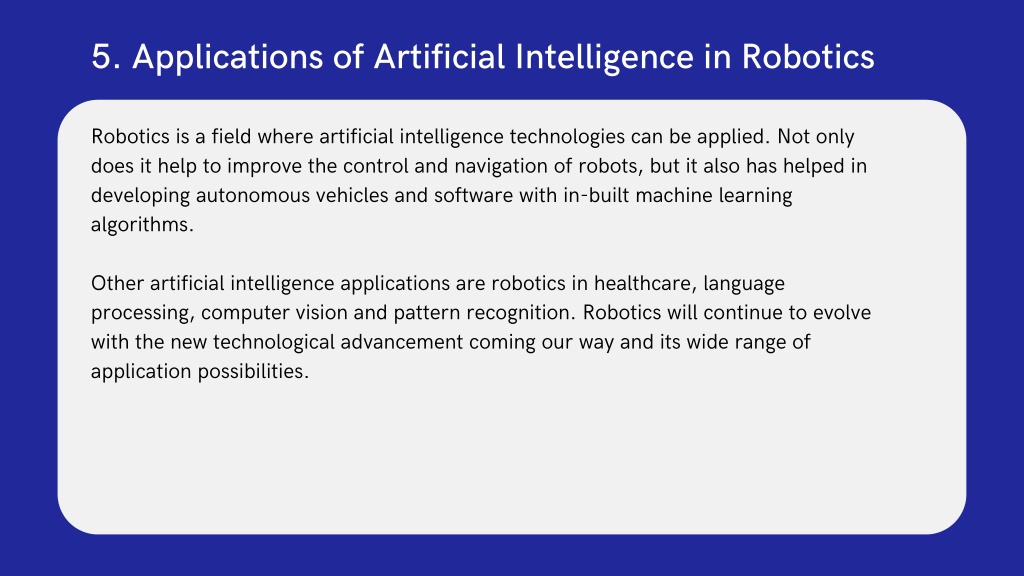 5. Applications of Artificial Intelligence in Robotics

Robotics is a field where artificial intelligence technologies can be applied. Not only does it help to improve the control and navigation of robots, but it also has helped in developing autonomous vehicles and software with in-built machine learning algorithms.

Other artificial intelligence applications are robotics in healthcare, language processing, computer vision and pattern recognition. Robotics will continue to evolve with the new technological advancement coming our way and its wide range of application possibilities.